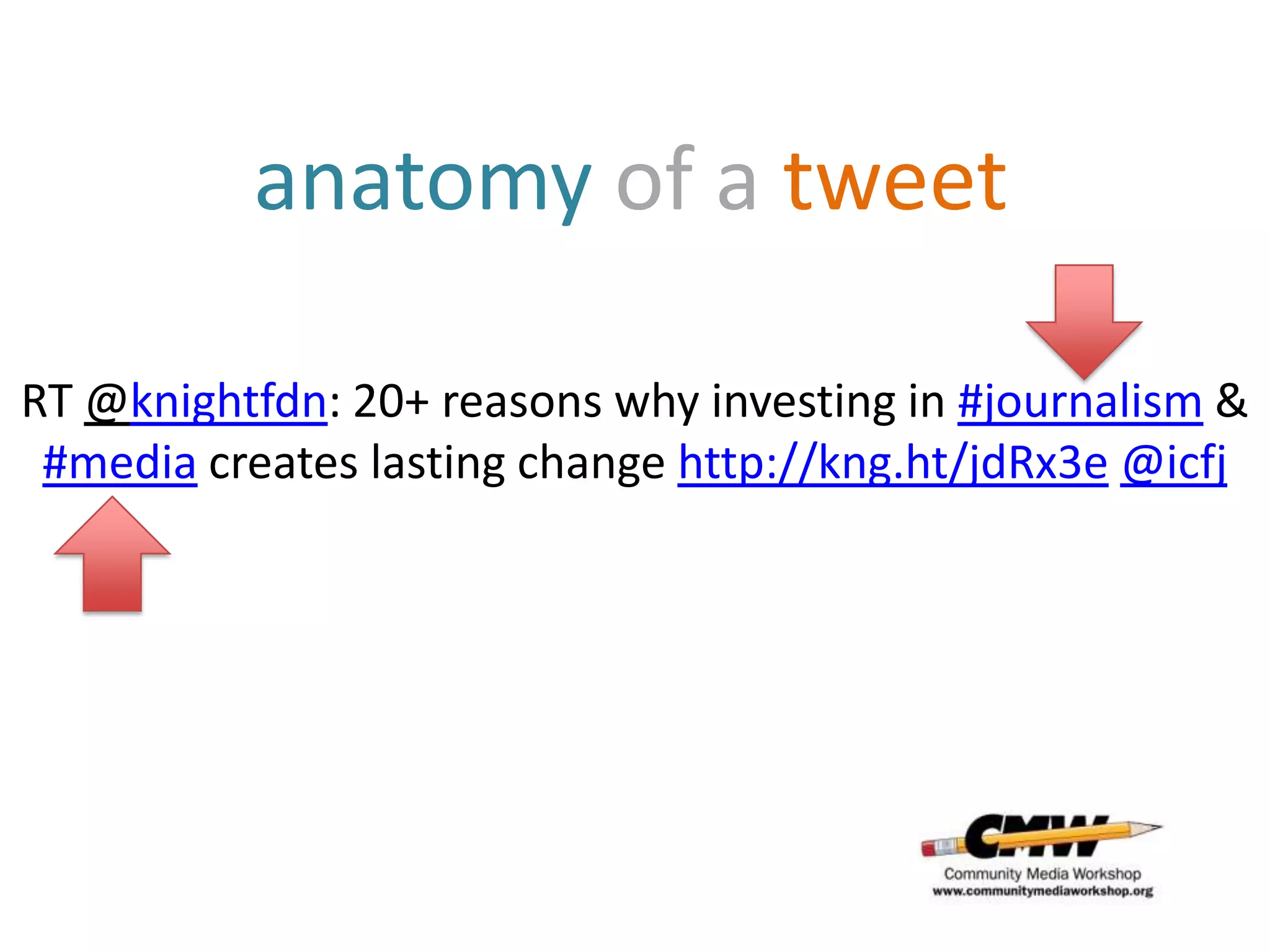 anatomy of a tweet

RT @knightfdn: 20+ reasons why investing in #journalism & #media creates lasting change http://kng.ht/jdRx3e @icfj

CMW
Community Media Workshop
www.communitymediaworkshop.org